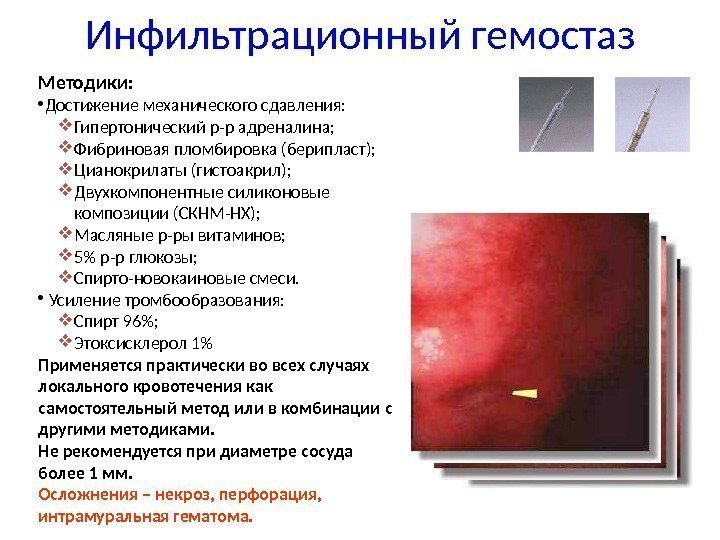 Инфильтрационный гемостаз

Методики:

• Достижение механического сдавления:
❖ Гипертонический р-р адреналина;
❖ Фибриновая пломбировка (берипласт);
❖ Цианокрилаты (гистоакрил);
❖ Двухкомпонентные силиконовые композиции (СКНМ-НХ);
❖ Масляные р-ры витаминов;
❖ 5% р-р глюкозы;
❖ Спирто-новокаиновые смеси.

• Усиление тромбообразования:
❖ Спирт 96%;
❖ Этоксисклерол 1%

Применяется практически во всех случаях локального кровотечения как самостоятельный метод или в комбинации с другими методиками.

Не рекомендуется при диаметре сосуда более 1 мм.

Осложнения – некроз, перфорация, интрамуральная гематома.